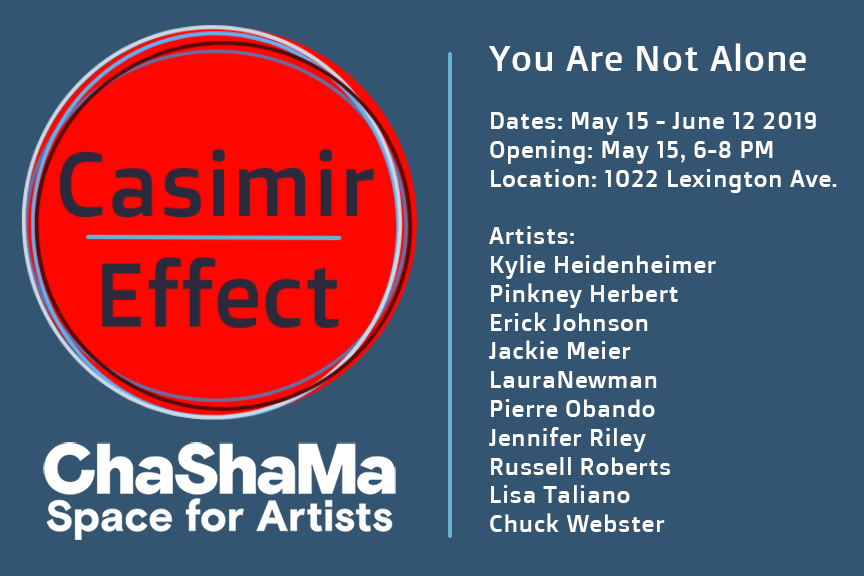 Casimir
Effect

ChaShaMa
Space for Artists

You Are Not Alone

Dates: May 15 - June 12 2019
Opening: May 15, 6-8 PM
Location: 1022 Lexington Ave.

Artists:
Kylie Heidenheimer
Pinkney Herbert
Erick Johnson
Jackie Meier
LauraNewman
Pierre Obando
Jennifer Riley
Russell Roberts
Lisa Taliano
Chuck Webster